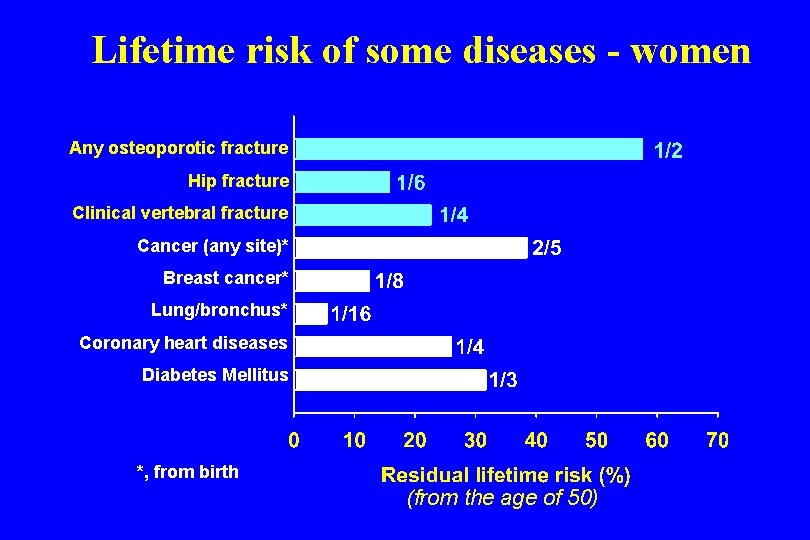 Lifetime risk of some diseases - women

Any osteoporotic fracture 1/2
Hip fracture 1/6
Clinical vertebral fracture 1/4
Cancer (any site)* 2/5
Breast cancer* 1/8
Lung/bronchus* 1/16
Coronary heart diseases 1/4
Diabetes Mellitus 1/3

0 10 20 30 40 50 60 70

*, from birth

Residual lifetime risk (%)
(from the age of 50)